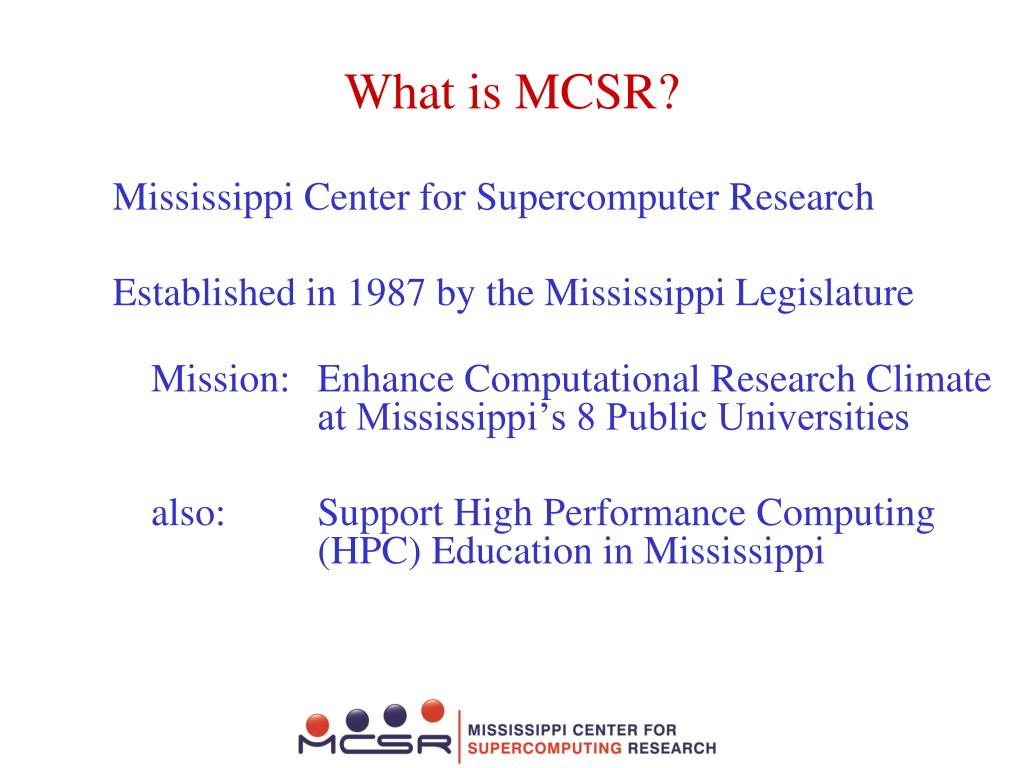 What is MCSR?

Mississippi Center for Supercomputer Research

Established in 1987 by the Mississippi Legislature

Mission: Enhance Computational Research Climate at Mississippi’s 8 Public Universities

also: Support High Performance Computing (HPC) Education in Mississippi

MCSR

MISSISSIPPI CENTER FOR SUPERCOMPUTING RESEARCH